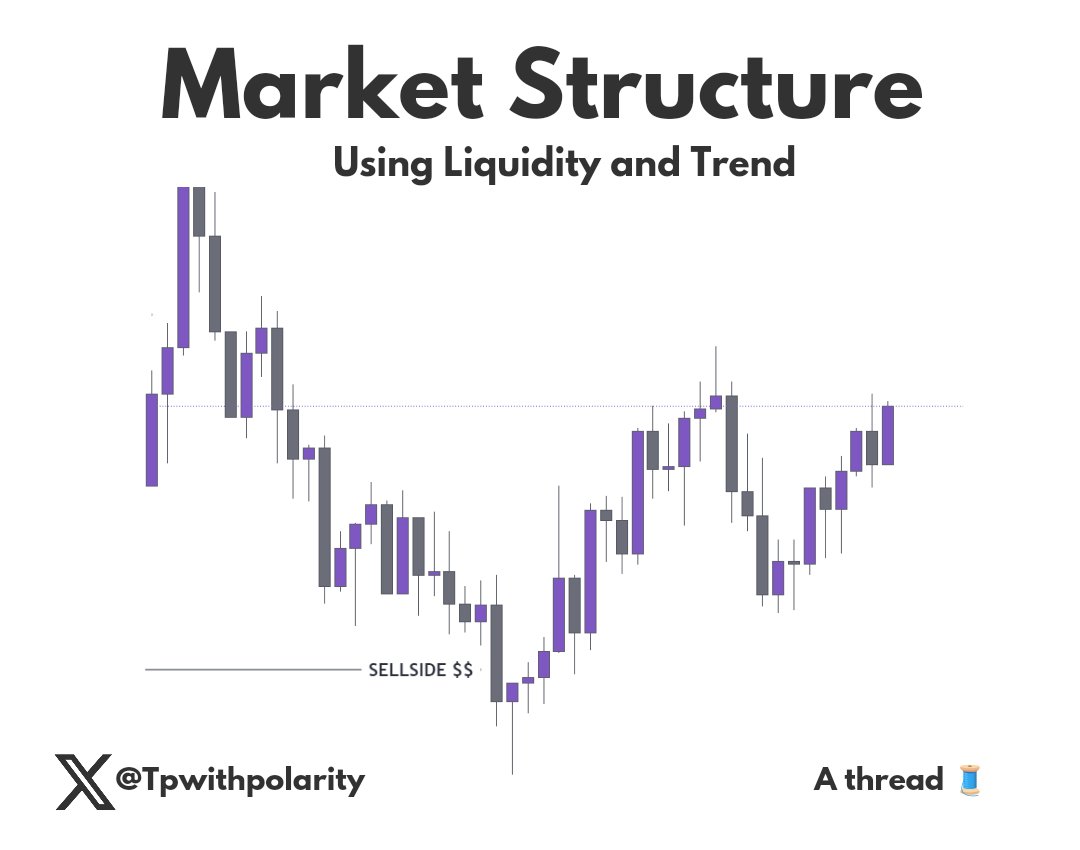 Market Structure

Using Liquidity and Trend

SELLSIDE $$

@Tpwithpolarity

A thread 🧵